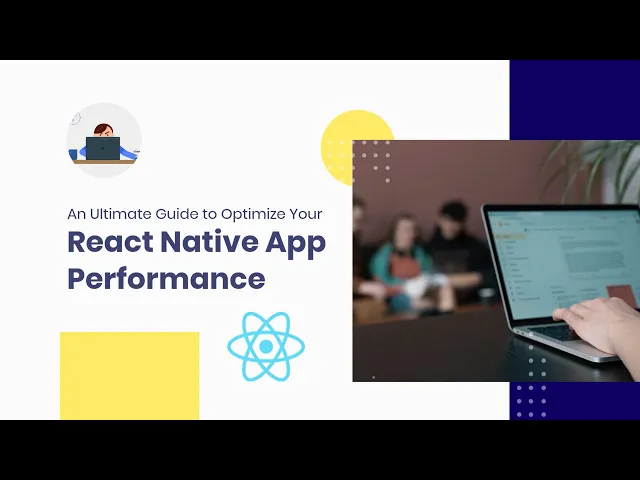 An Ultimate Guide to Optimize Your
React Native App Performance